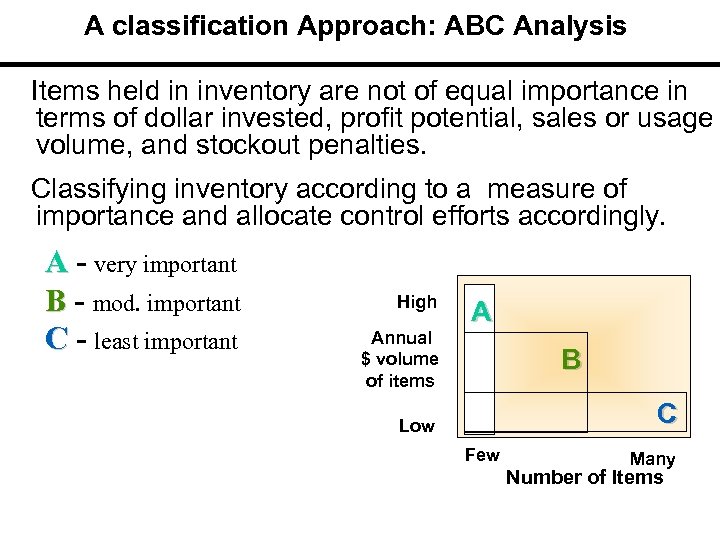 A classification Approach: ABC Analysis

Items held in inventory are not of equal importance in terms of dollar invested, profit potential, sales or usage volume, and stockout penalties.

Classifying inventory according to a measure of importance and allocate control efforts accordingly.

A - very important

B - mod. important

C - least important

High

Annual $ volume of items

Low

A

B

C

Few

Many

Number of Items